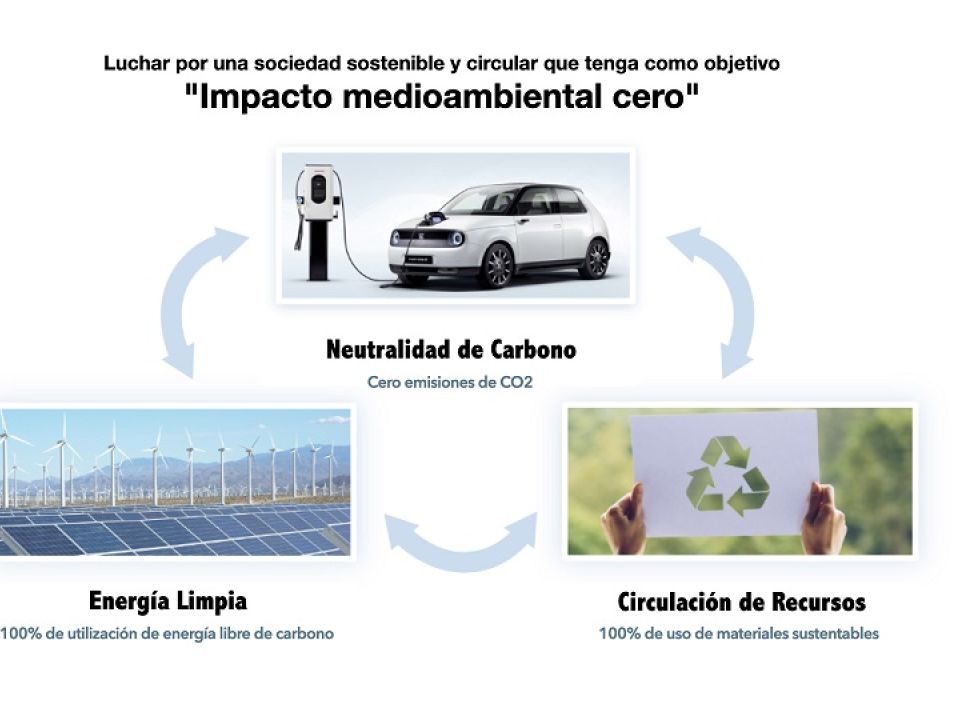 Luchar por una sociedad sostenible y circular que tenga como objetivo
"Impacto medioambiental cero"

Neutralidad de Carbono
Cero emisiones de CO2

Energía Limpia
100% de utilización de energía libre de carbono

Circulación de Recursos
100% de uso de materiales sustentables